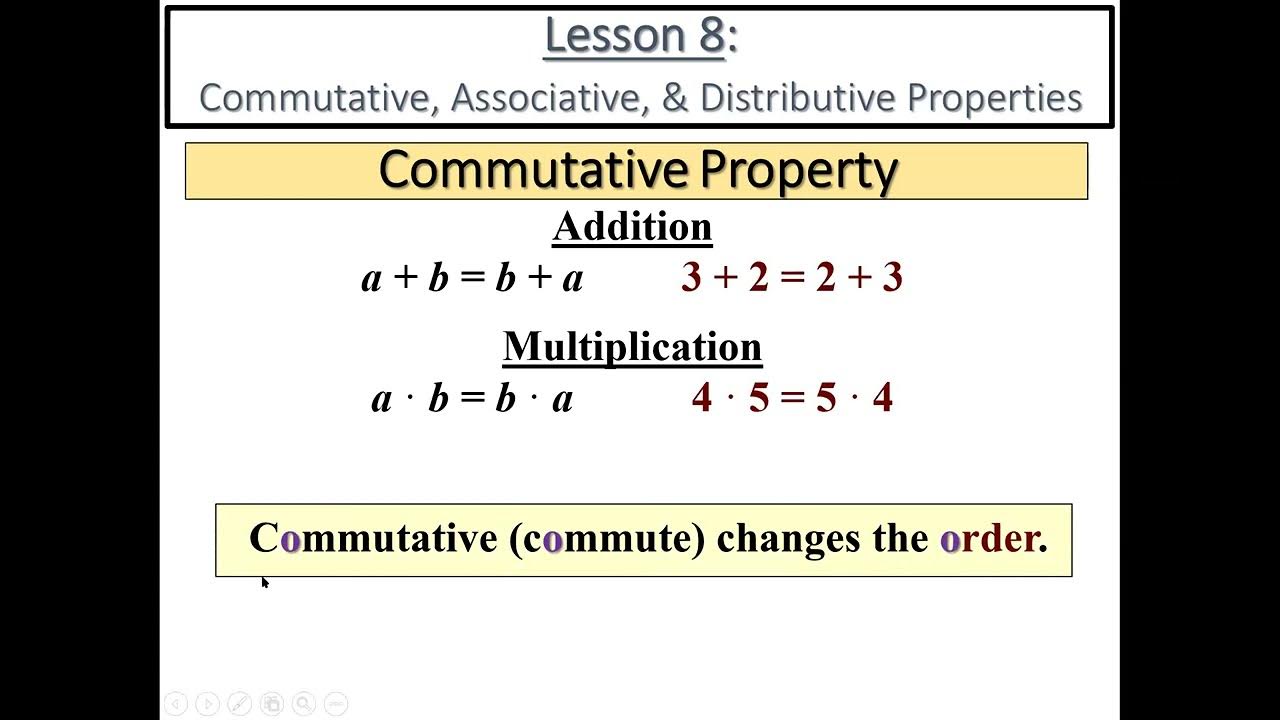 Lesson 8:
Commutative, Associative, & Distributive Properties

Commutative Property

Addition
$a + b = b + a$  $3 + 2 = 2 + 3$

Multiplication
$a \cdot b = b \cdot a$  $4 \cdot 5 = 5 \cdot 4$

Commutative (commute) changes the order.